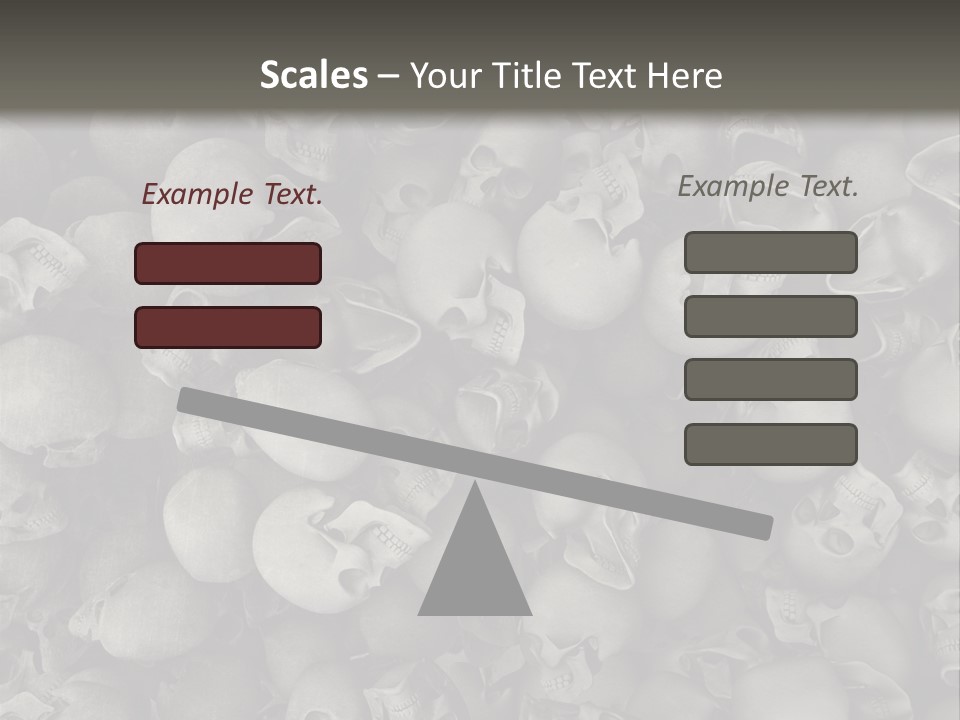 Scales – Your Title Text Here

Example Text.

Example Text.